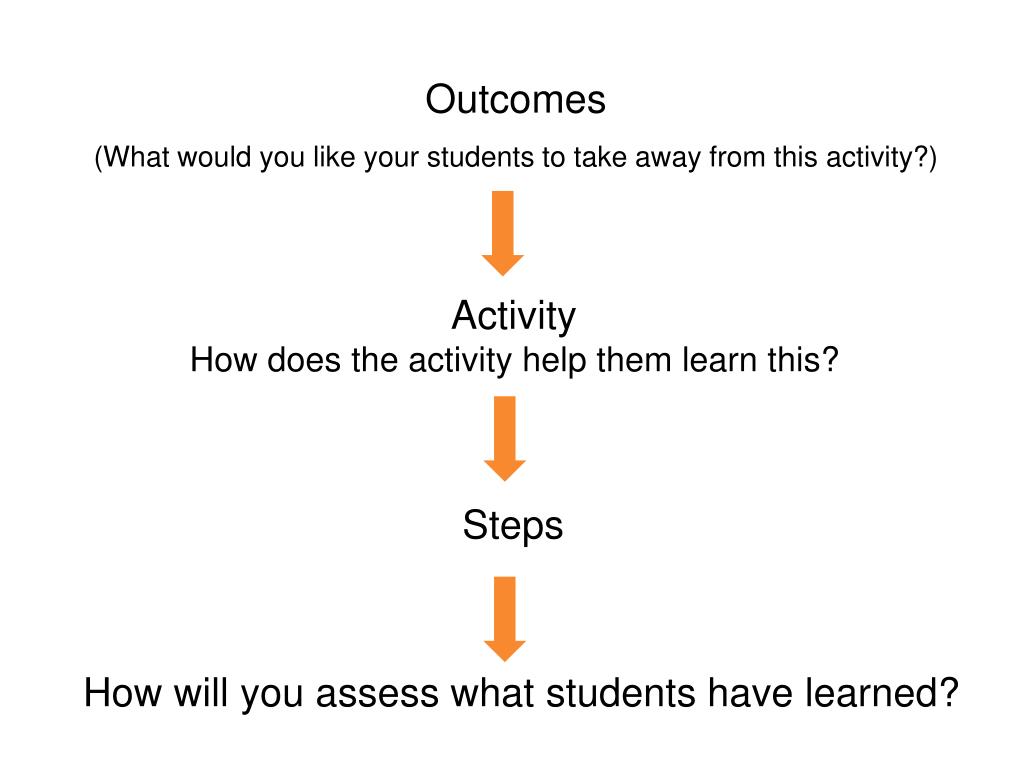 Outcomes

(What would you like your students to take away from this activity?)

Activity
How does the activity help them learn this?

Steps

How will you assess what students have learned?